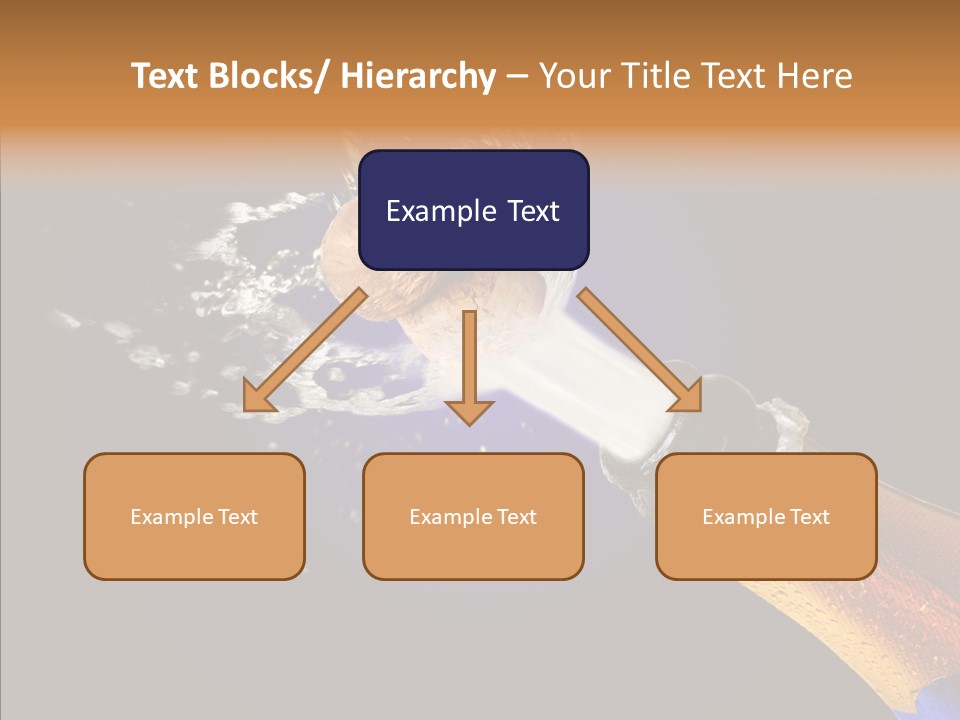 Text Blocks/ Hierarchy – Your Title Text Here

Example Text

Example Text

Example Text

Example Text